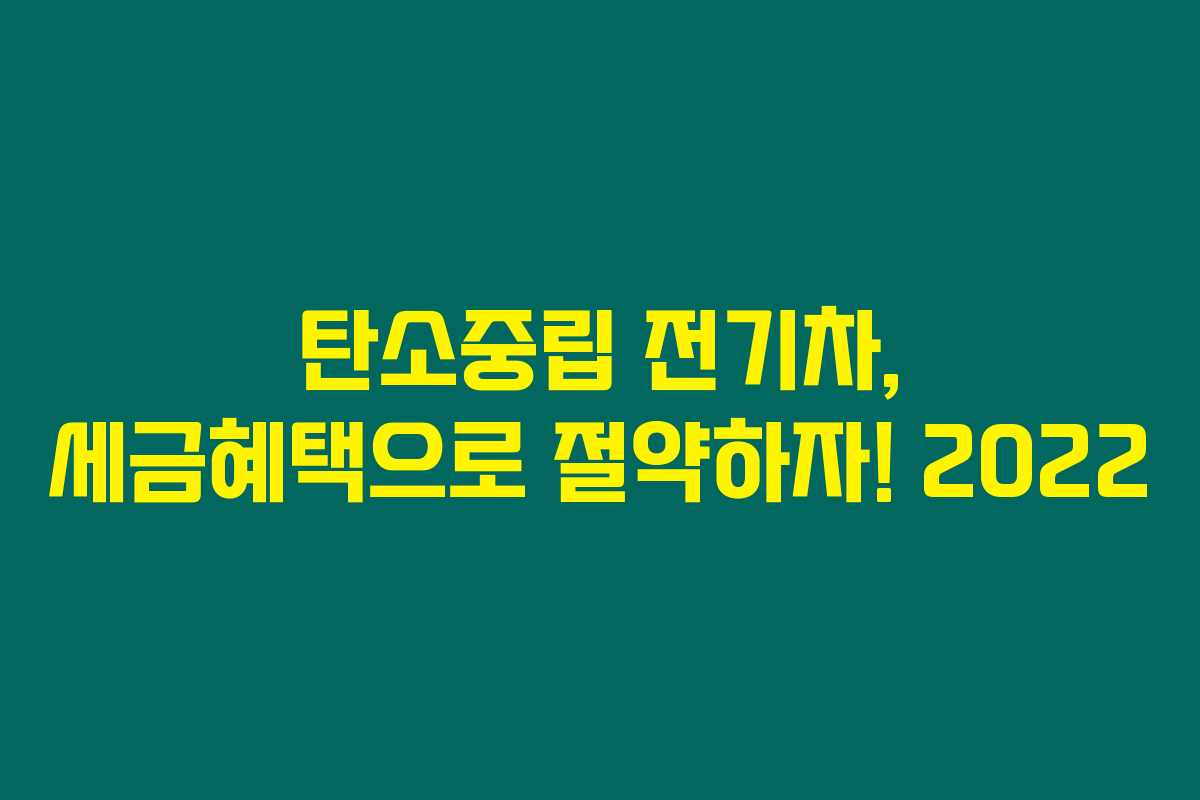 탄소중립 전기차,
세금혜택으로 절약하자! 2022